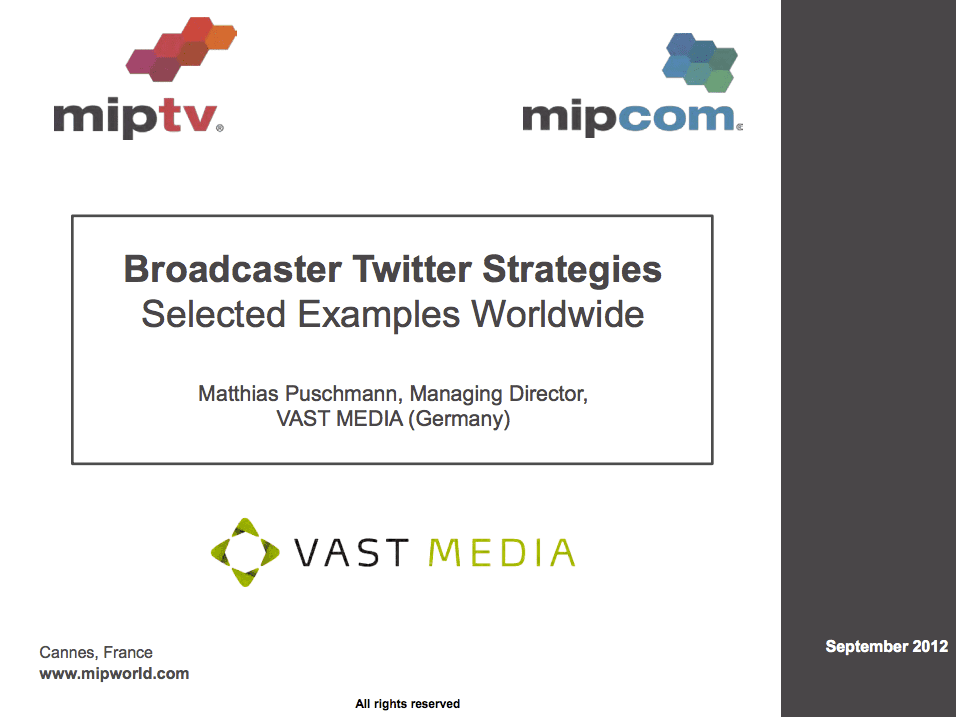 miptv®

mipcom®

Broadcaster Twitter Strategies
Selected Examples Worldwide

Matthias Puschmann, Managing Director,
VAST MEDIA (Germany)

VAST MEDIA

Cannes, France
www.mipworld.com

September 2012

All rights reserved